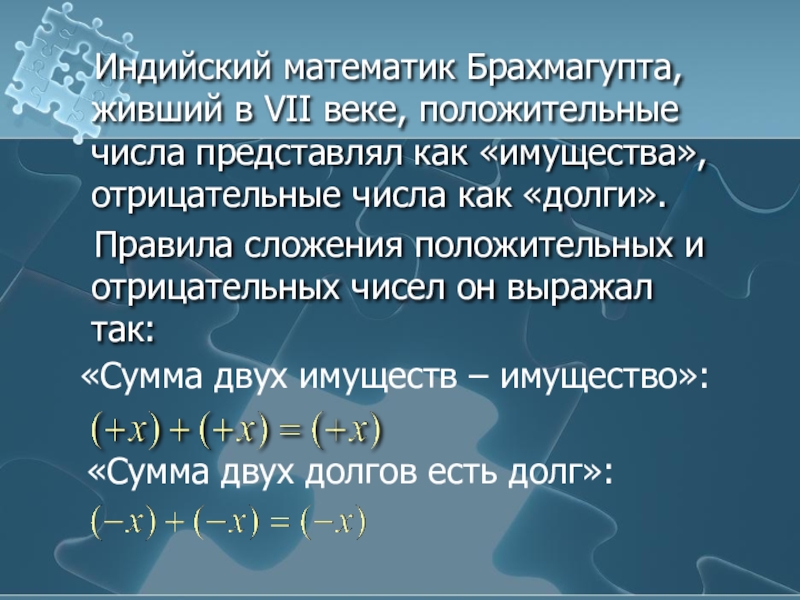 Индийский математик Брахмагупта, живший в VII веке, положительные числа представлял как «имущества», отрицательные числа как «долги».

Правила сложения положительных и отрицательных чисел он выражал так:

«Сумма двух имуществ – имущество»:

$(+x)+(+x)=(+x)$

«Сумма двух долгов есть долг»:

$(-x)+(-x)=(-x)$